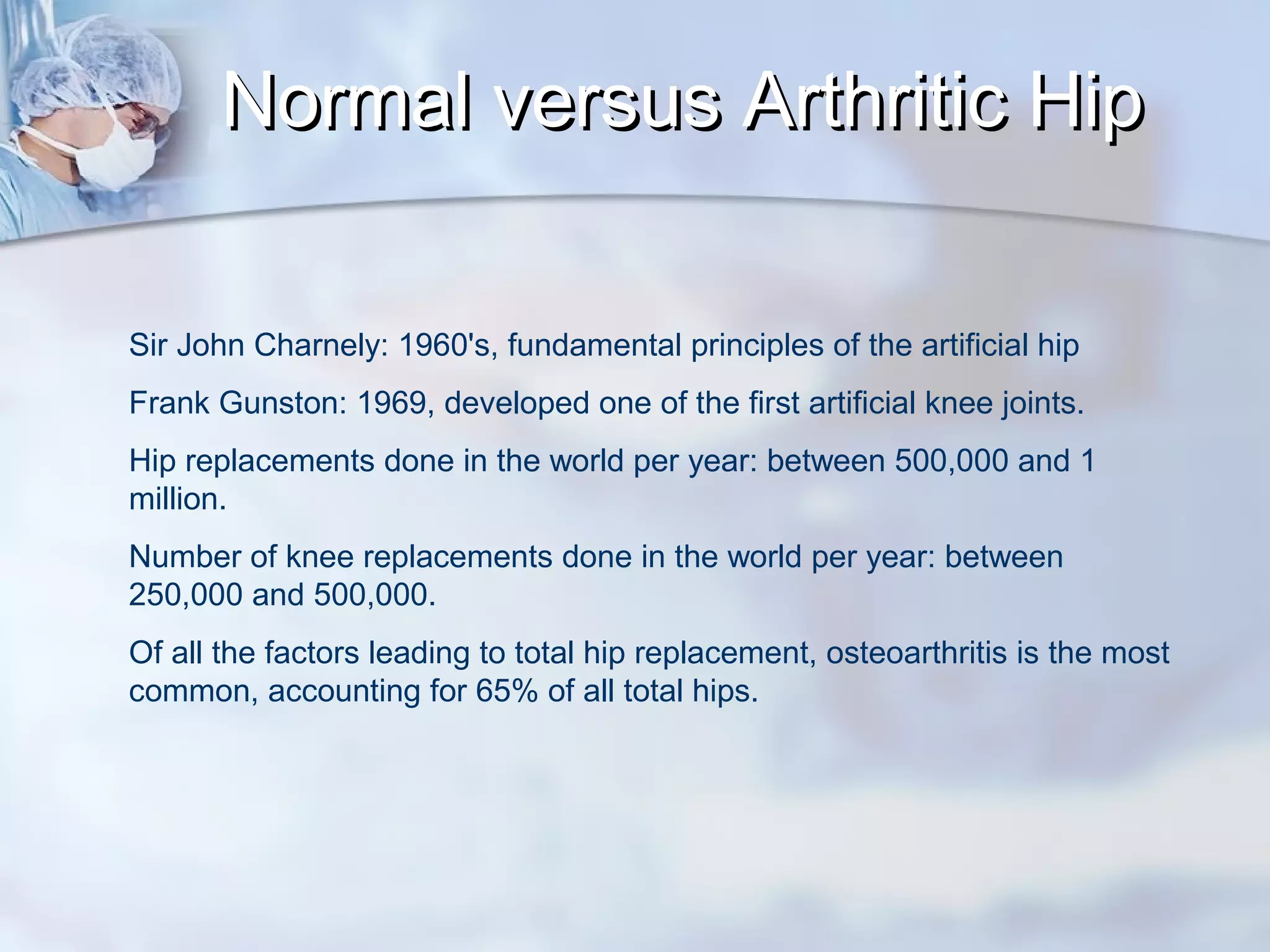 Normal versus Arthritic Hip

Sir John Charnely: 1960's, fundamental principles of the artificial hip

Frank Gunston: 1969, developed one of the first artificial knee joints.

Hip replacements done in the world per year: between 500,000 and 1 million.

Number of knee replacements done in the world per year: between 250,000 and 500,000.

Of all the factors leading to total hip replacement, osteoarthritis is the most common, accounting for 65% of all total hips.